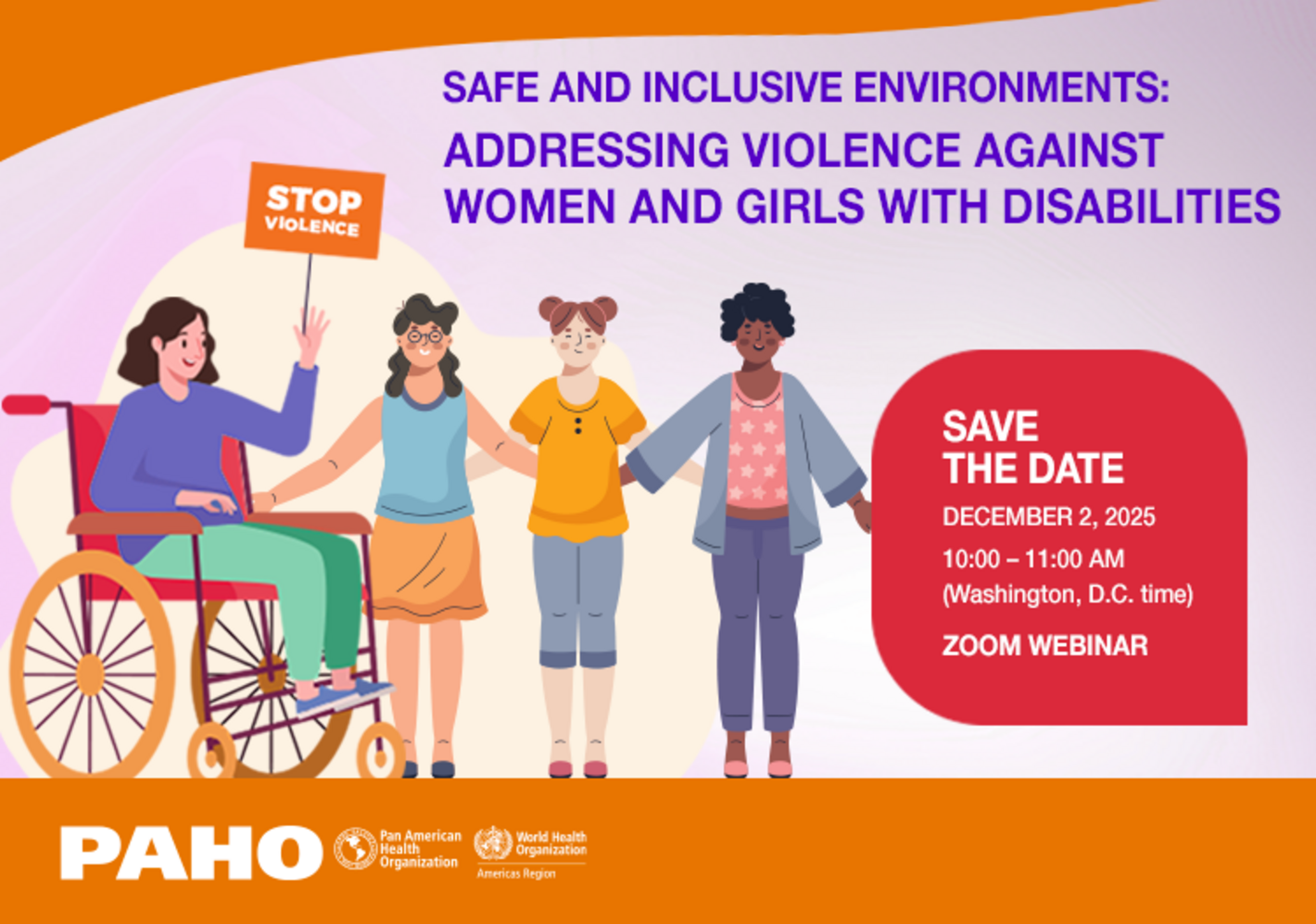 SAFE AND INCLUSIVE ENVIRONMENTS:
ADDRESSING VIOLENCE AGAINST WOMEN AND GIRLS WITH DISABILITIES

STOP VIOLENCE

SAVE THE DATE
DECEMBER 2, 2025
10:00 – 11:00 AM
(Washington, D.C. time)
ZOOM WEBINAR

PAHO Pan American Health Organization World Health Organization Americas Region